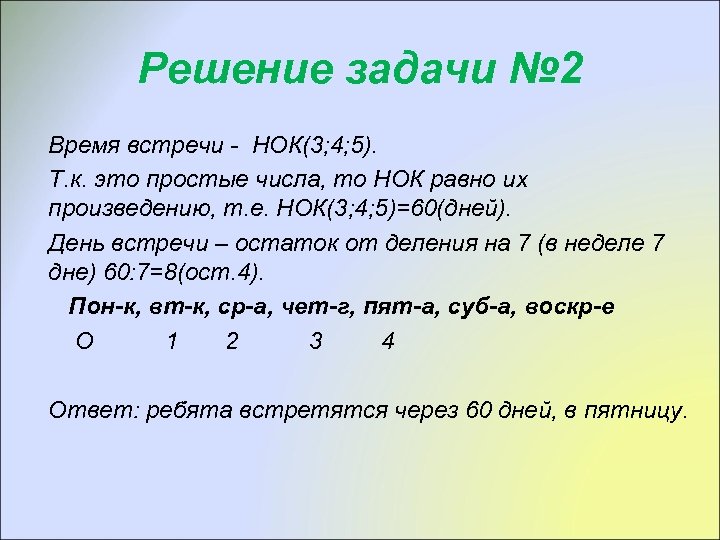 Решение задачи №2

Время встречи - НОК(3;4;5).

Т.к. это простые числа, то НОК равно их произведению, т.е. НОК(3;4;5)=60(дней).

День встречи – остаток от деления на 7 (в неделе 7 дне) 60:7=8(ост.4).

Пон-к, вт-к, ср-а, чет-г, пят-а, суб-а, воскр-е

О 1 2 3 4

Ответ: ребята встретятся через 60 дней, в пятницу.